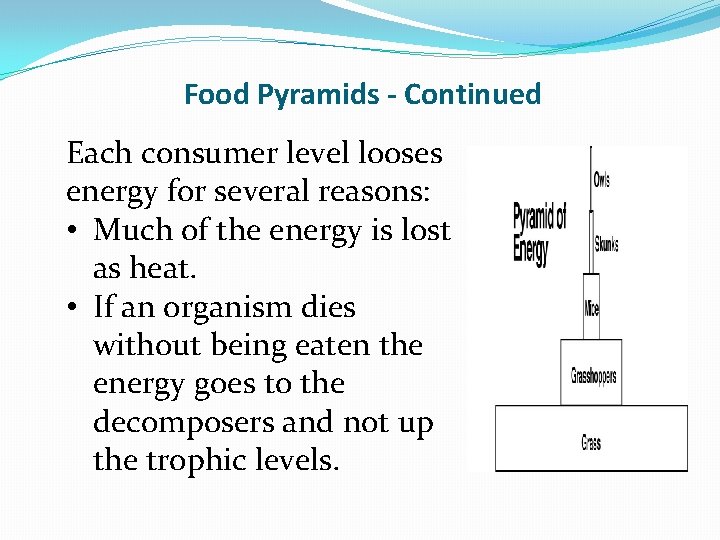 Food Pyramids - Continued

Each consumer level looses energy for several reasons:
• Much of the energy is lost as heat.
• If an organism dies without being eaten the energy goes to the decomposers and not up the trophic levels.

Pyramid of Energy

Owls
Skunks
Mice
Grasshoppers
Grass